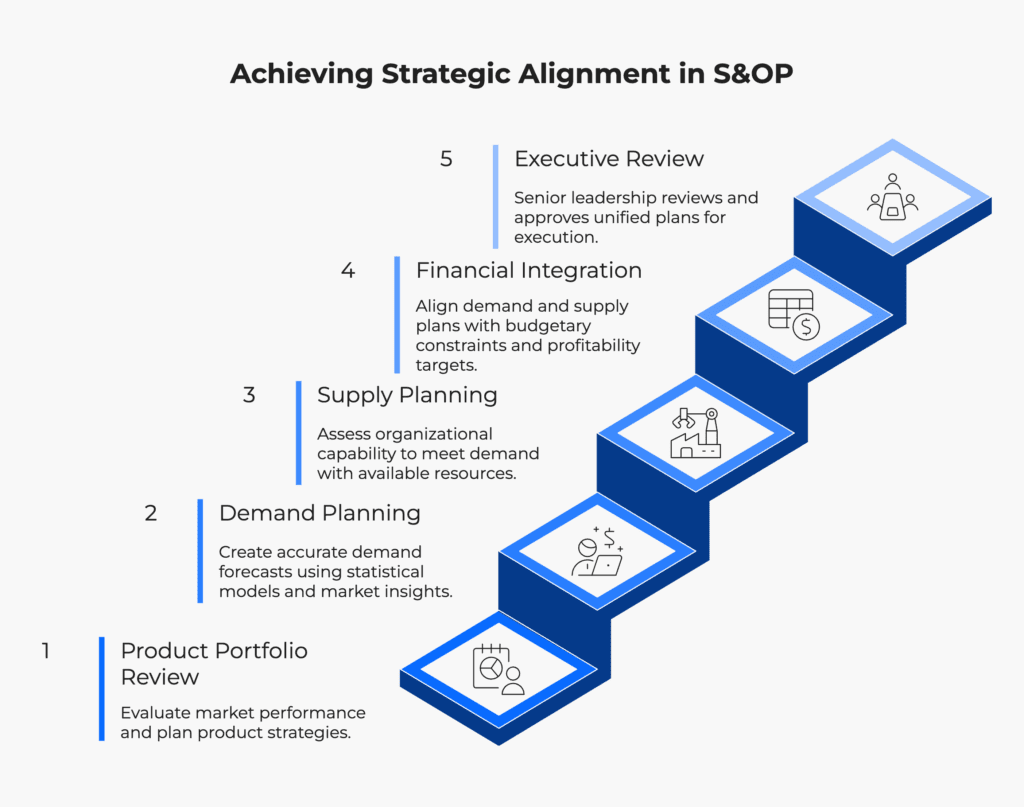 Achieving Strategic Alignment in S&OP

5 Executive Review

Senior leadership reviews and approves unified plans for execution.

4 Financial Integration

Align demand and supply plans with budgetary constraints and profitability targets.

3 Supply Planning

Assess organizational capability to meet demand with available resources.

2 Demand Planning

Create accurate demand forecasts using statistical models and market insights.

1 Product Portfolio Review

Evaluate market performance and plan product strategies.